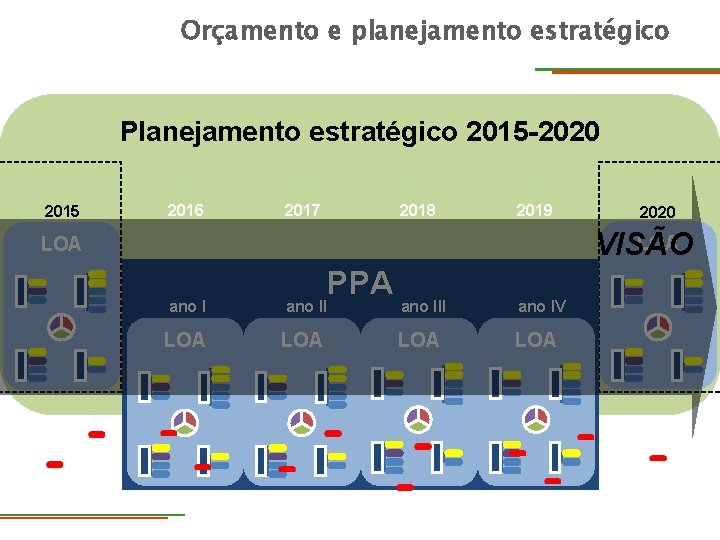 Orçamento e planejamento estratégico

Planejamento estratégico 2015-2020

2015 2016 2017 2018 2019 2020

LOA

VISÃO

PPA

ano I ano II ano III ano IV

LOA LOA LOA LOA